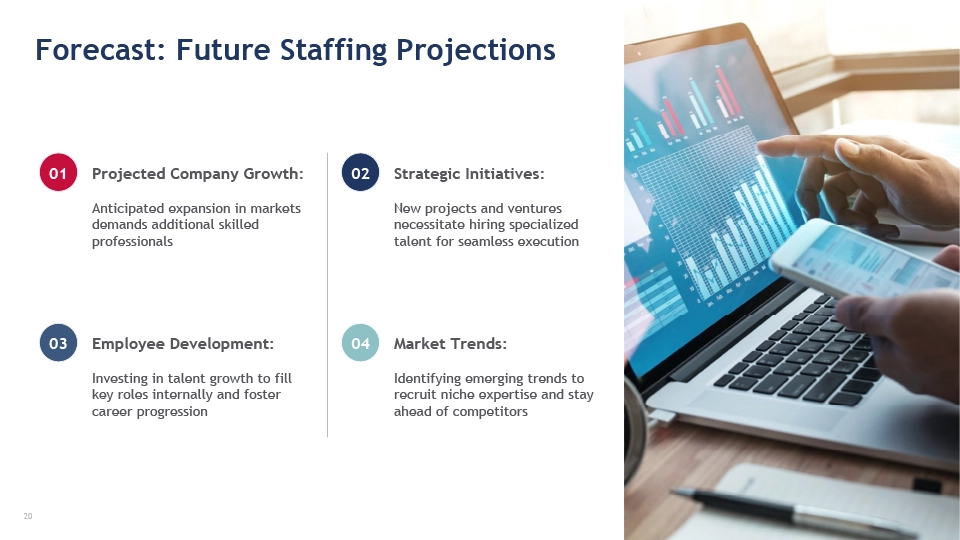 Forecast: Future Staffing Projections

01 Projected Company Growth:

Anticipated expansion in markets demands additional skilled professionals

02 Strategic Initiatives:

New projects and ventures necessitate hiring specialized talent for seamless execution

03 Employee Development:

Investing in talent growth to fill key roles internally and foster career progression

04 Market Trends:

Identifying emerging trends to recruit niche expertise and stay ahead of competitors

20